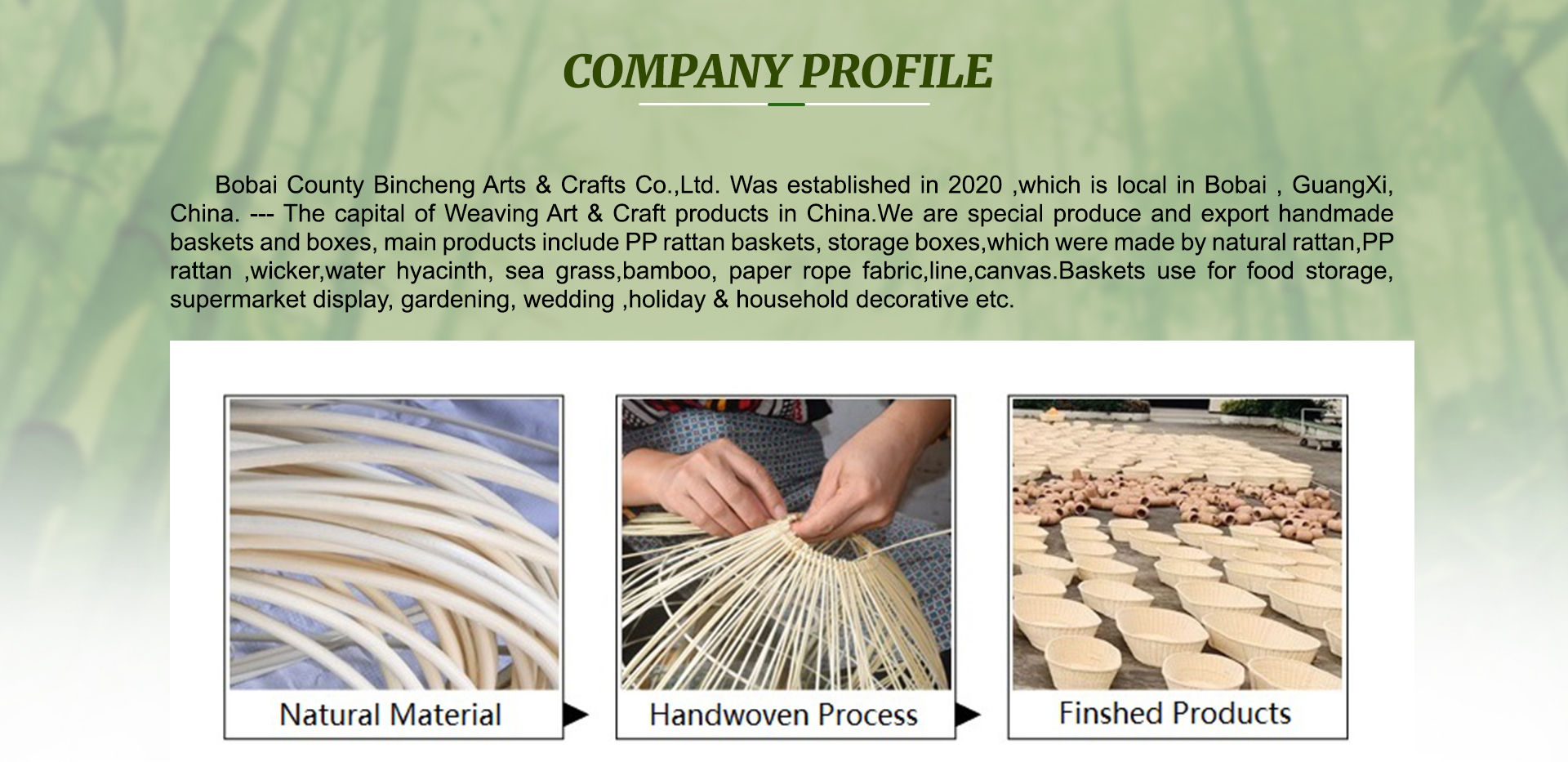 COMPANY PROFILE

Bobai County Bincheng Arts & Crafts Co.,Ltd. Was established in 2020 ,which is local in Bobai , GuangXi, China. --- The capital of Weaving Art & Craft products in China.We are special produce and export handmade baskets and boxes, main products include PP rattan baskets, storage boxes,which were made by natural rattan,PP rattan ,wicker,water hyacinth, sea grass,bamboo, paper rope fabric,line,canvas.Baskets use for food storage, supermarket display, gardening, wedding ,holiday & household decorative etc.

Natural Material

Handwoven Process

Finshed Products